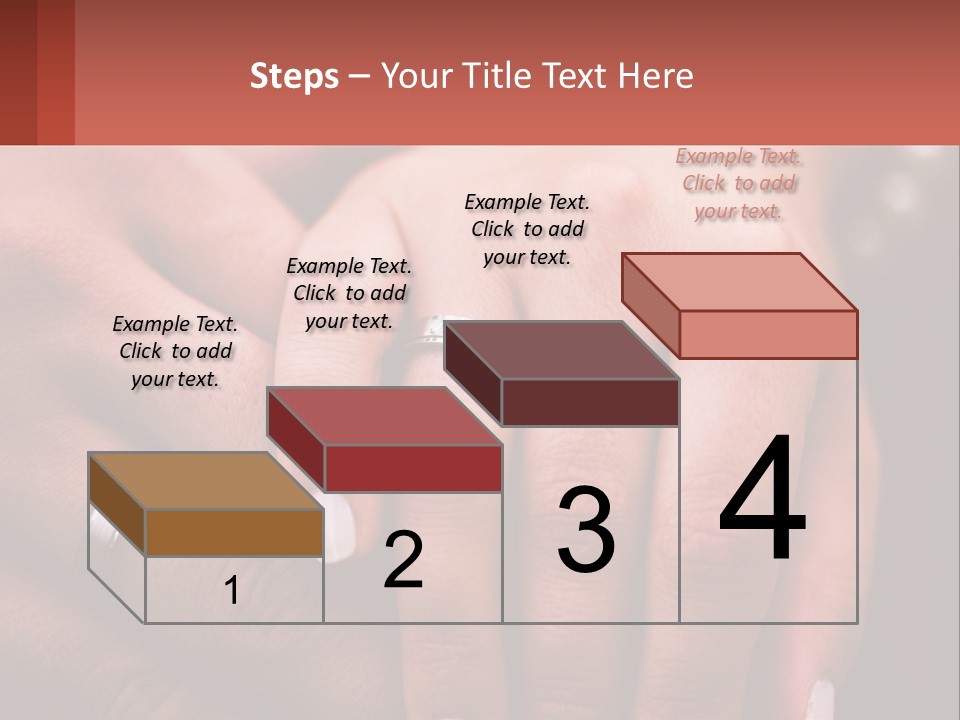 Steps – Your Title Text Here

Example Text. Click to add your text.

Example Text. Click to add your text.

Example Text. Click to add your text.

Example Text. Click to add your text.

1

2

3

4